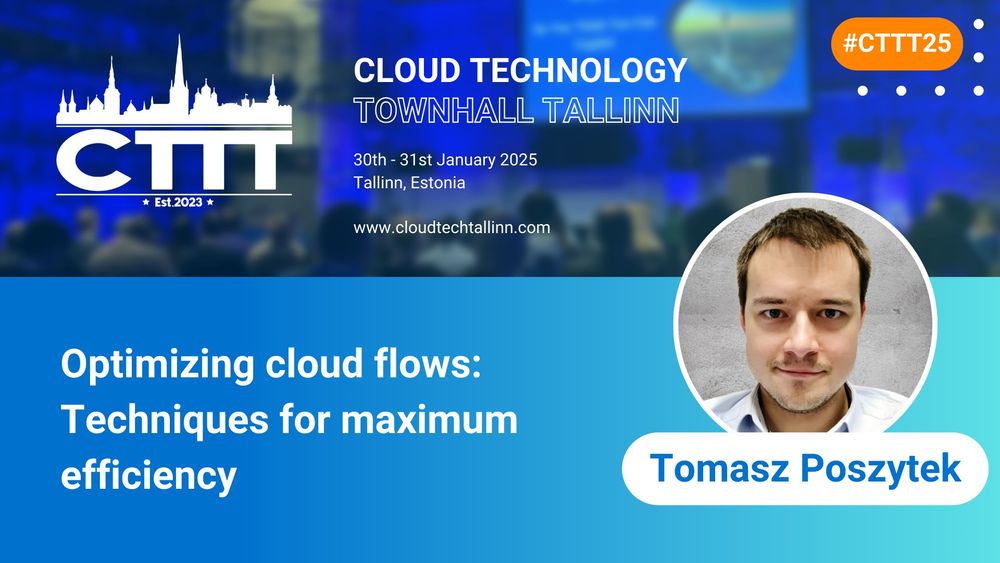 CTTT
★ Est.2023 ★

CLOUD TECHNOLOGY
TOWNHALL TALLINN

30th - 31st January 2025
Tallinn, Estonia

www.cloudtechtallinn.com

#CTTT25

Optimizing cloud flows: Techniques for maximum efficiency

Tomasz Poszytek